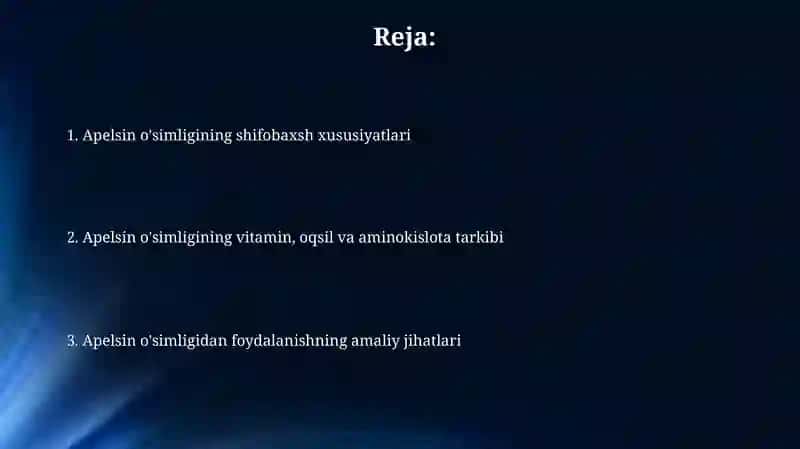 Reja:

1. Apelsin o'simligining shifobaxsh xususiyatlari

2. Apelsin o'simligining vitamin, oqsil va aminokislota tarkibi

3. Apelsin o'simligidan foydalanishning amaliy jihatlari